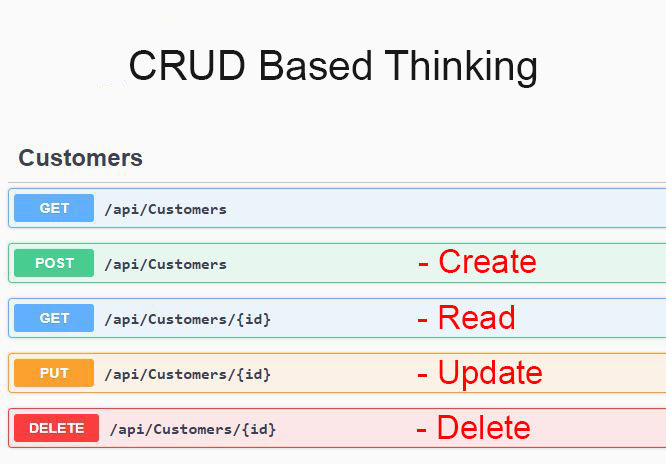 CRUD Based Thinking

Customers

GET /api/Customers

POST /api/Customers - Create

GET /api/Customers/{id} - Read

PUT /api/Customers/{id} - Update

DELETE /api/Customers/{id} - Delete